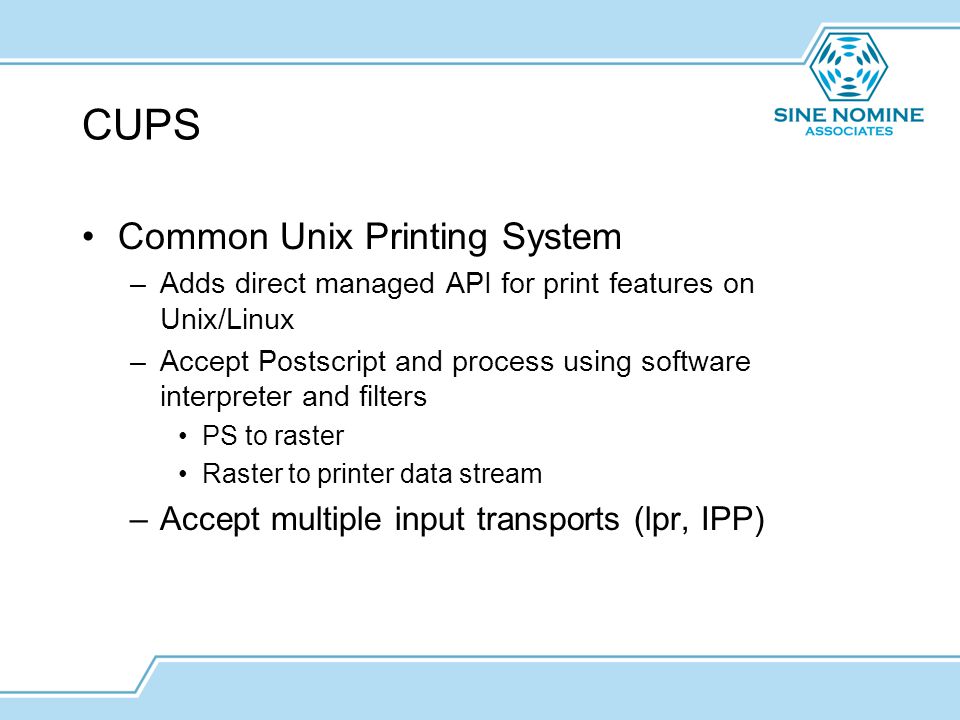 SINE NOMINE
ASSOCIATES

CUPS

• Common Unix Printing System
 – Adds direct managed API for print features on Unix/Linux
 – Accept Postscript and process using software interpreter and filters
  • PS to raster
  • Raster to printer data stream
 – Accept multiple input transports (lpr, IPP)